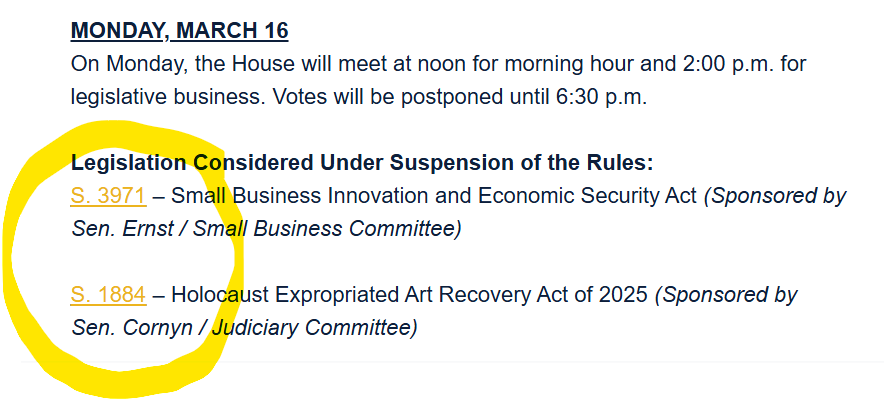 MONDAY, MARCH 16
On Monday, the House will meet at noon for morning hour and 2:00 p.m. for legislative business. Votes will be postponed until 6:30 p.m.

Legislation Considered Under Suspension of the Rules:
S. 3971 – Small Business Innovation and Economic Security Act (Sponsored by Sen. Ernst / Small Business Committee)

S. 1884 – Holocaust Expropriated Art Recovery Act of 2025 (Sponsored by Sen. Cornyn / Judiciary Committee)